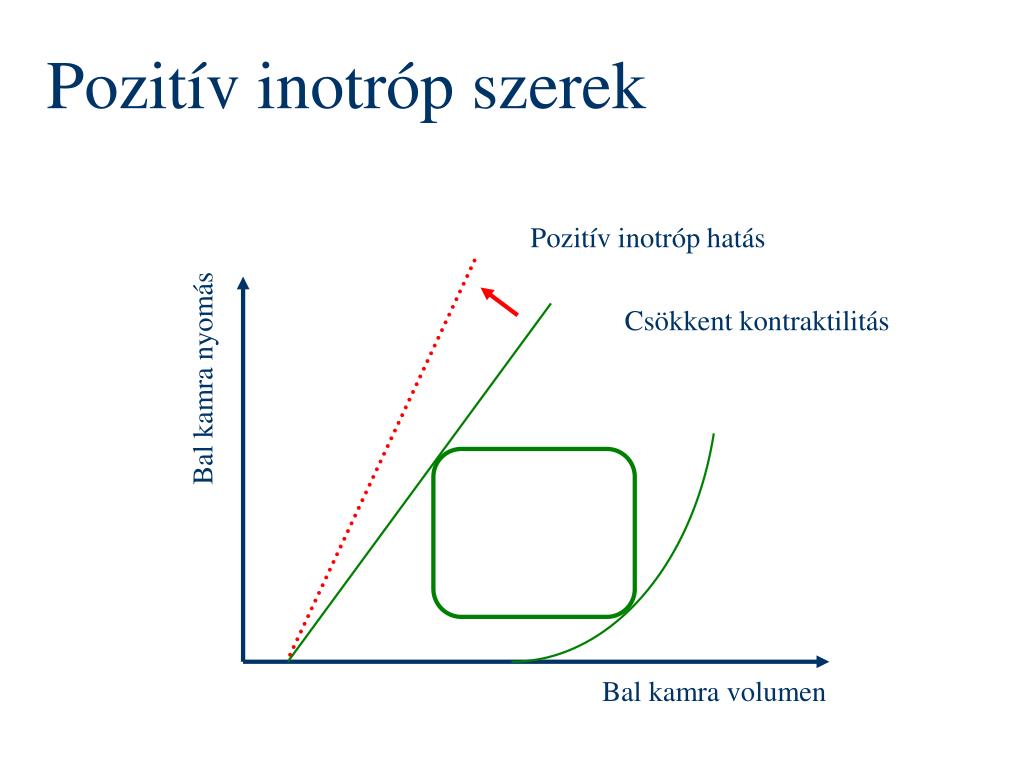 Pozitív inotróp szerek

Pozitív inotróp hatás

Csökkent kontraktilitás

Bal kamra nyomás

Bal kamra volumen